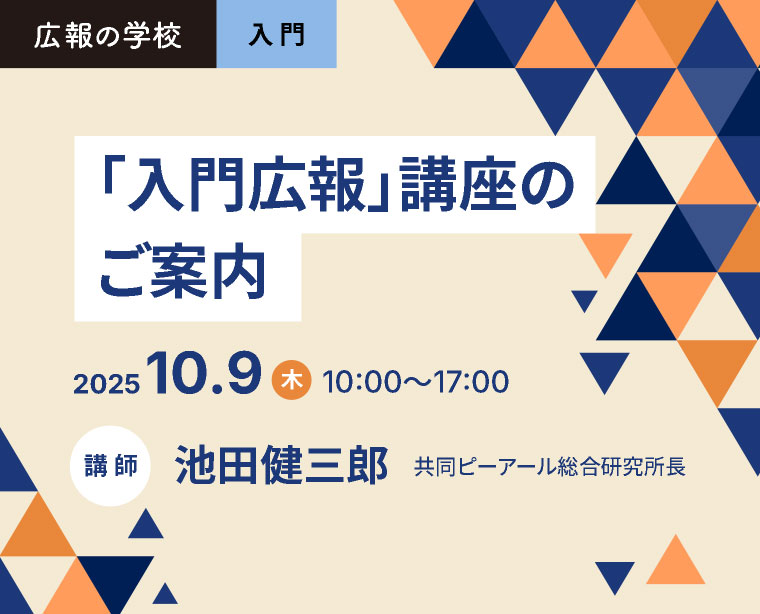 広報の学校

入門

「入門広報」講座のご案内

2025 10.9 木 10:00～17:00

講師 池田健三郎 共同ピーアール総合研究所長